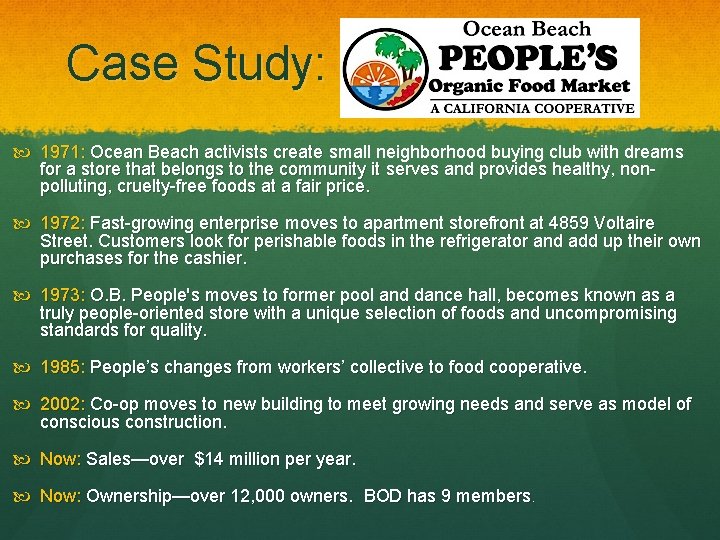 Case Study:

Ocean Beach
PEOPLE'S
Organic Food Market
A CALIFORNIA COOPERATIVE

1971: Ocean Beach activists create small neighborhood buying club with dreams for a store that belongs to the community it serves and provides healthy, non-polluting, cruelty-free foods at a fair price.

1972: Fast-growing enterprise moves to apartment storefront at 4859 Voltaire Street. Customers look for perishable foods in the refrigerator and add up their own purchases for the cashier.

1973: O.B. People's moves to former pool and dance hall, becomes known as a truly people-oriented store with a unique selection of foods and uncompromising standards for quality.

1985: People's changes from workers' collective to food cooperative.

2002: Co-op moves to new building to meet growing needs and serve as model of conscious construction.

Now: Sales—over $14 million per year.

Now: Ownership—over 12,000 owners. BOD has 9 members.